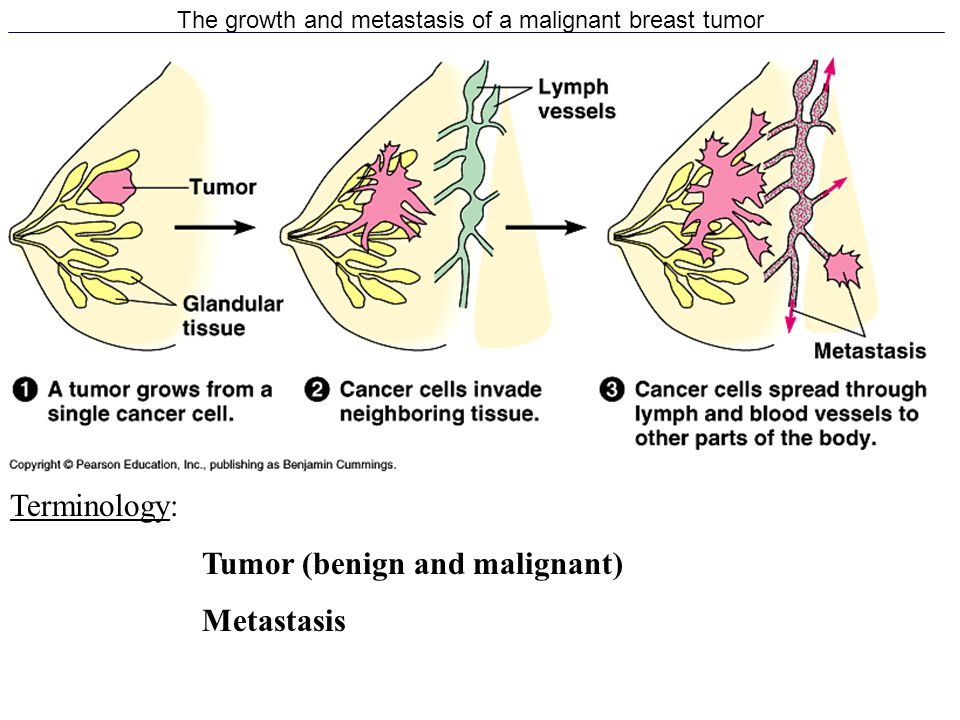 The growth and metastasis of a malignant breast tumor

Tumor

Glandular tissue

Lymph vessels

Metastasis

1 A tumor grows from a single cancer cell.

2 Cancer cells invade neighboring tissue.

3 Cancer cells spread through lymph and blood vessels to other parts of the body.

Copyright © Pearson Education, Inc., publishing as Benjamin Cummings.

Terminology:

Tumor (benign and malignant)

Metastasis